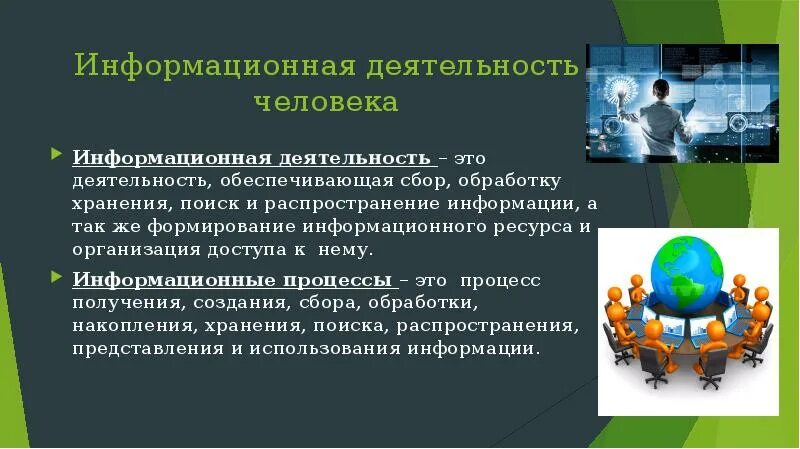 Информационная деятельность человека

Информационная деятельность – это деятельность, обеспечивающая сбор, обработку хранения, поиск и распространение информации, а так же формирование информационного ресурса и организация доступа к нему.

Информационные процессы – это процесс получения, создания, сбора, обработки, накопления, хранения, поиска, распространения, представления и использования информации.